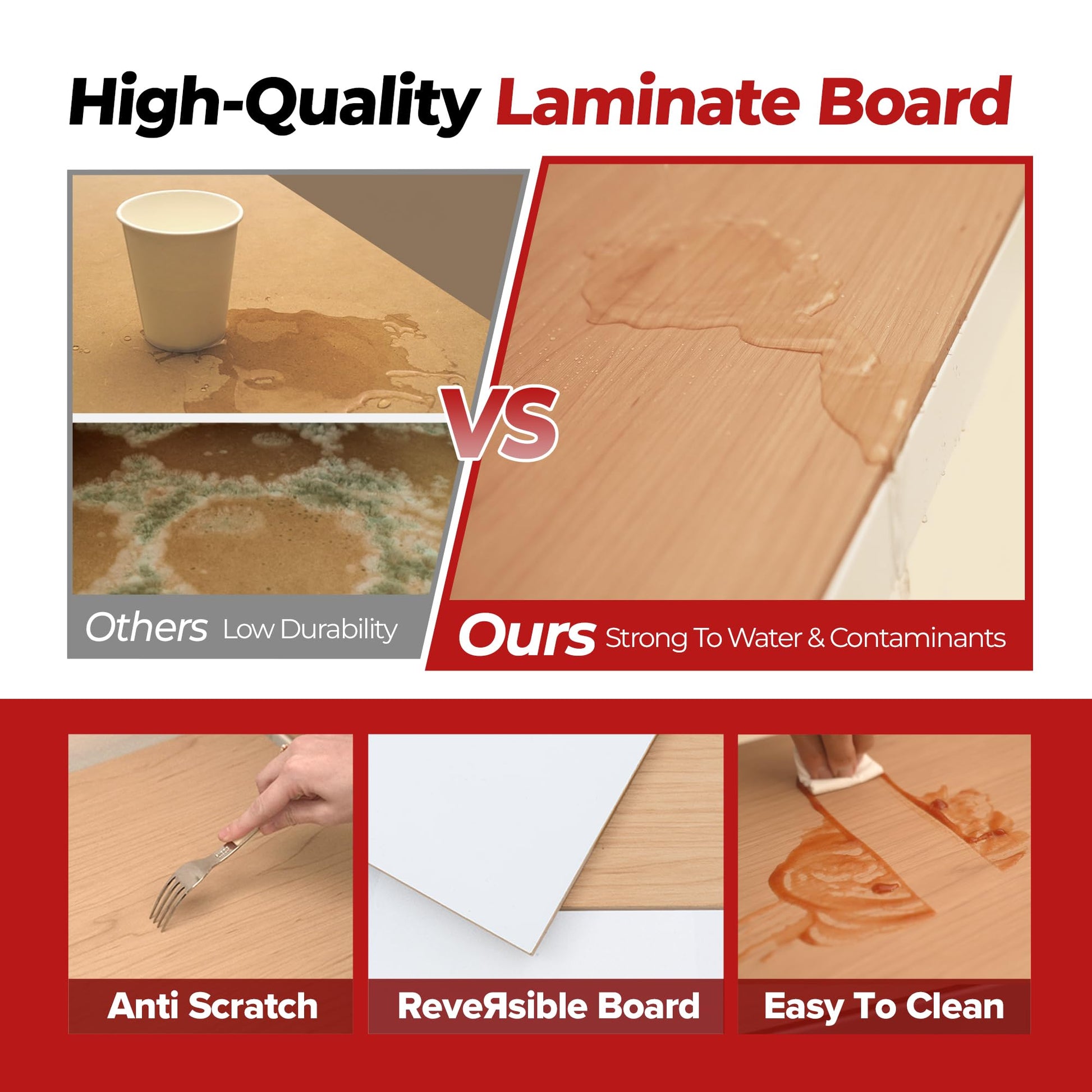 High-Quality Laminate Board

VS

Others Low Durability

Ours Strong To Water & Contaminants

Anti Scratch

ReveЯsible Board

Easy To Clean